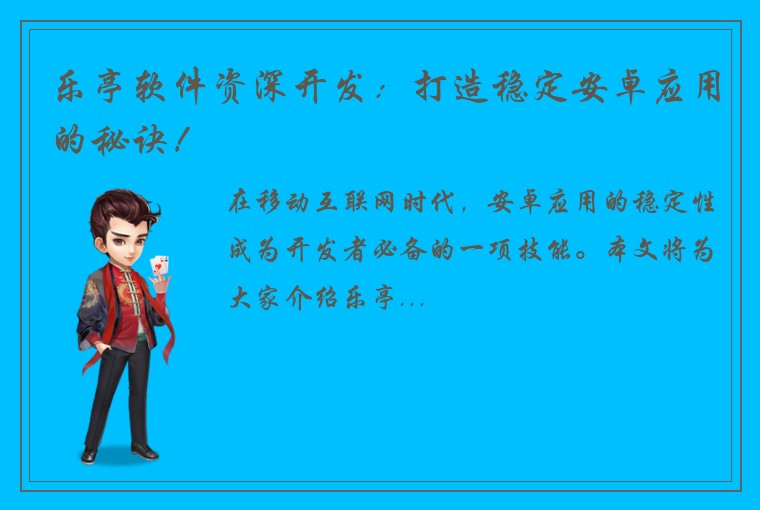 乐亭软件资深开发：打造稳定安卓应用的秘诀！

在移动互联网时代，安卓应用的稳定性成为开发者必备的一项技能。本文将为大家介绍乐亭...